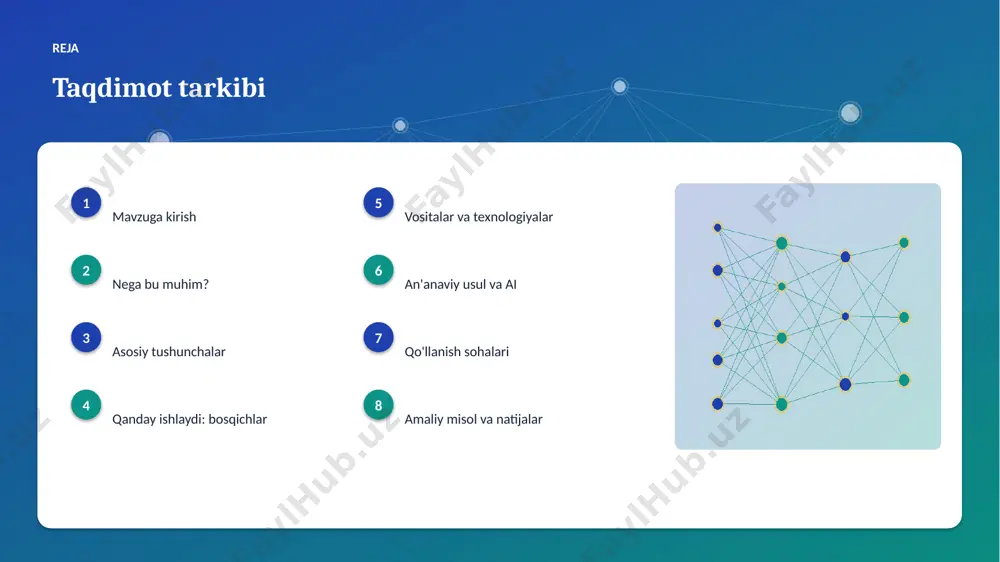 REJA

Taqdimot tarkibi

1 Mavzuga kirish

2 Nega bu muhim?

3 Asosiy tushunchalar

4 Qanday ishlaydi: bosqichlar

5 Vositalar va texnologiyalar

6 An'anaviy usul va AI

7 Qo'llanish sohalari

8 Amaliy misol va natijalar

FaylHub.uz